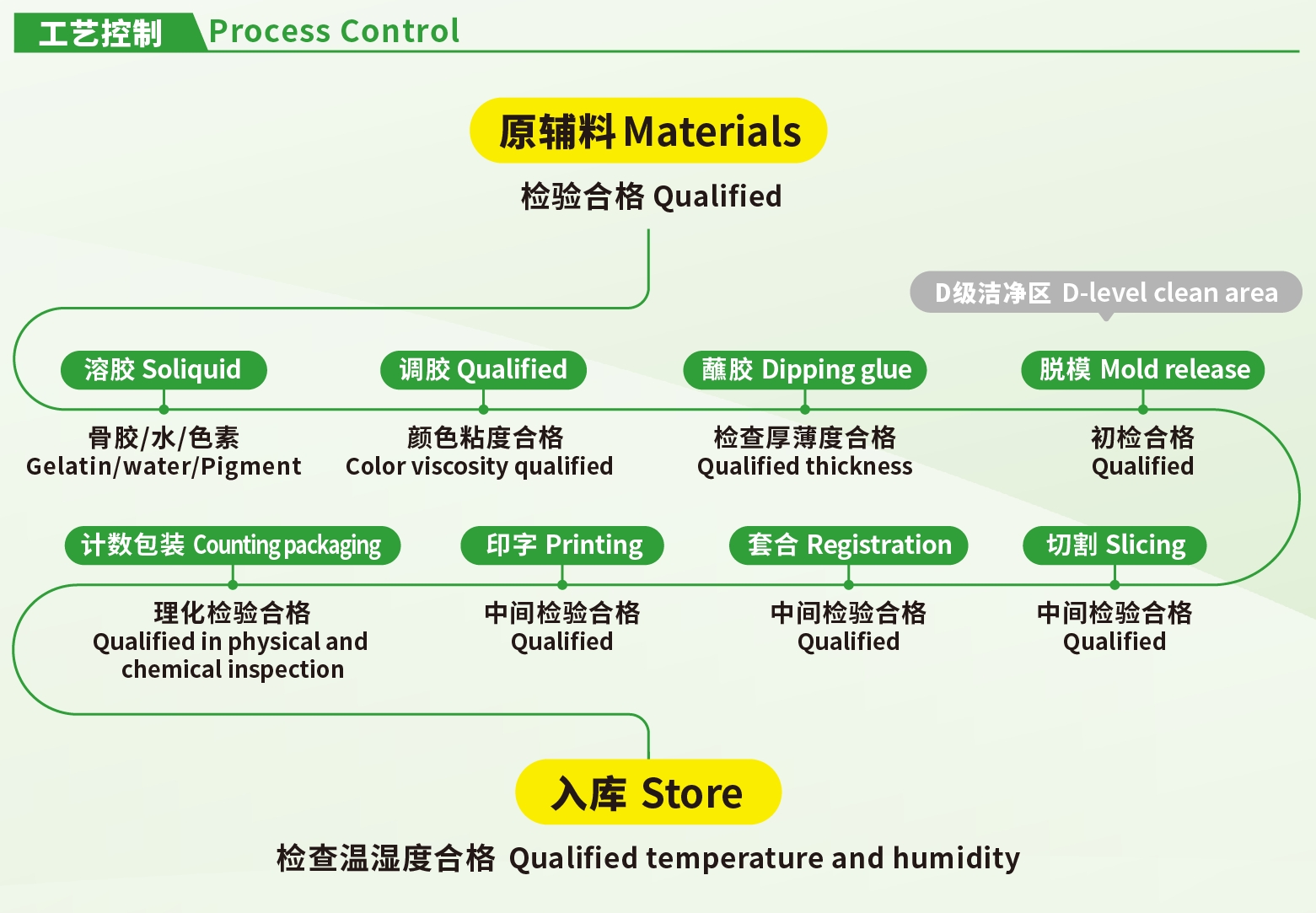 工艺控制 Process Control

原辅料 Materials

检验合格 Qualified

D级洁净区 D-level clean area

溶胶 Soliquid

骨胶/水/色素
Gelatin/water/Pigment

调胶 Qualified

颜色粘度合格
Color viscosity qualified

蘸胶 Dipping glue

检查厚薄度合格
Qualified thickness

脱模 Mold release

初检合格
Qualified

计数包装 Counting packaging

理化检验合格
Qualified in physical and chemical inspection

印字 Printing

中间检验合格
Qualified

套合 Registration

中间检验合格
Qualified

切割 Slicing

中间检验合格
Qualified

入库 Store

检查温湿度合格 Qualified temperature and humidity